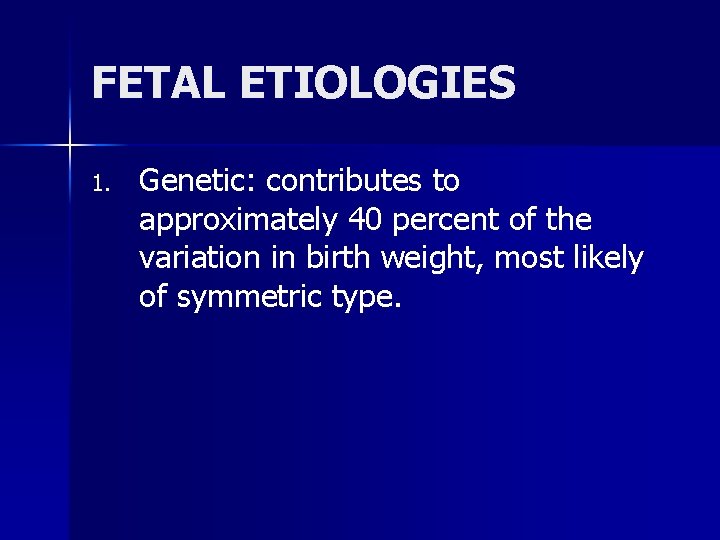 FETAL ETIOLOGIES

1. Genetic: contributes to approximately 40 percent of the variation in birth weight, most likely of symmetric type.